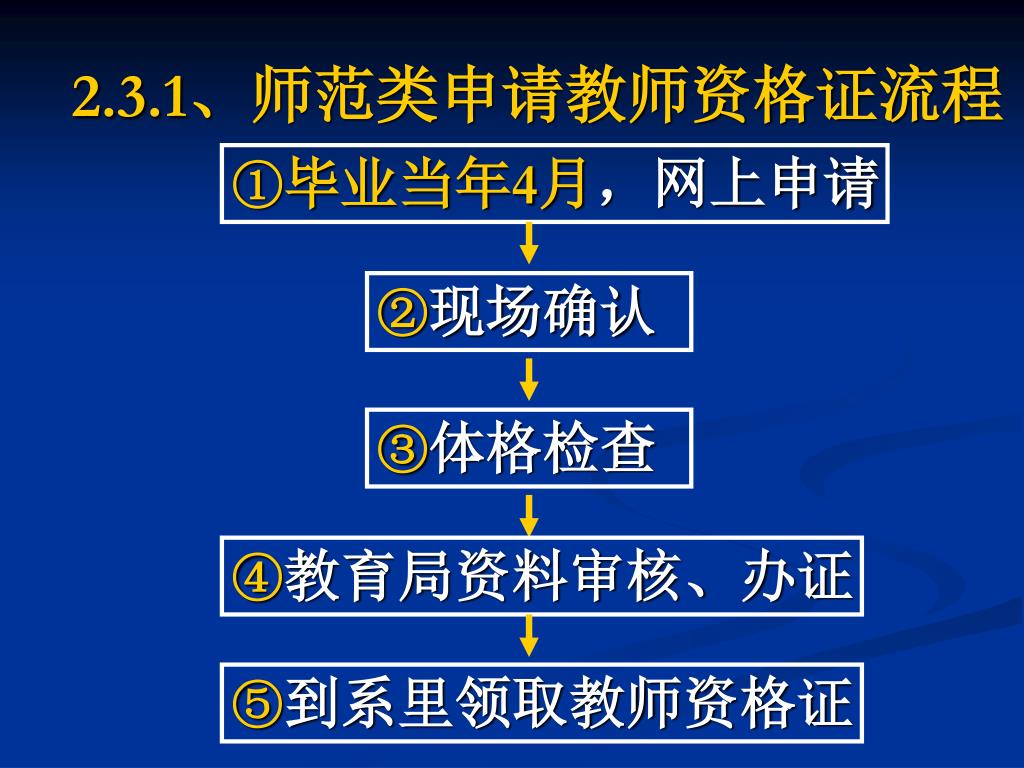 2.3.1、师范类申请教师资格证流程

①毕业当年4月，网上申请

②现场确认

③体格检查

④教育局资料审核、办证

⑤到系里领取教师资格证